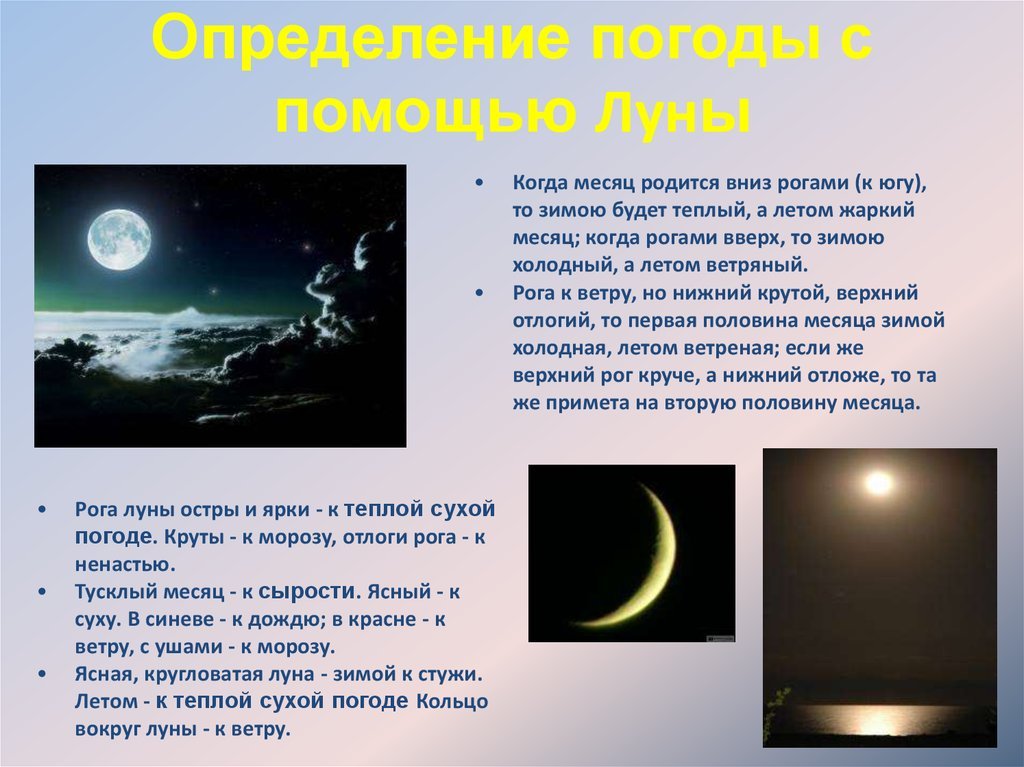 Определение погоды с помощью Луны

• Когда месяц родится вниз рогами (к югу), то зимою будет теплый, а летом жаркий месяц; когда рогами вверх, то зимою холодный, а летом ветряный.
• Рога к ветру, но нижний крутой, верхний отлогий, то первая половина месяца зимой холодная, летом ветреная; если же верхний рог круче, а нижний отложе, то та же примета на вторую половину месяца.

• Рога луны остры и ярки - к теплой сухой погоде. Круты - к морозу, отлоги рога - к ненастью.
• Тусклый месяц - к сырости. Ясный - к суху. В синеве - к дождю; в красне - к ветру, с ушами - к морозу.
• Ясная, кругловатая луна - зимой к стужи. Летом - к теплой сухой погоде Кольцо вокруг луны - к ветру.